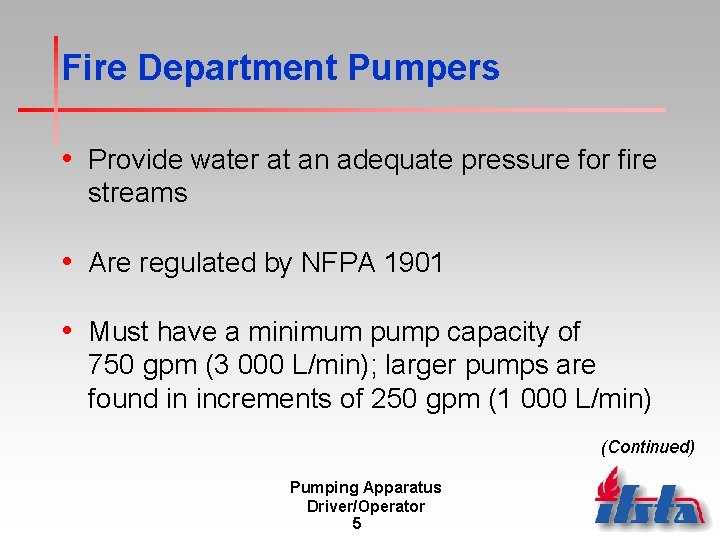 Fire Department Pumpers

• Provide water at an adequate pressure for fire streams

• Are regulated by NFPA 1901

• Must have a minimum pump capacity of 750 gpm (3 000 L/min); larger pumps are found in increments of 250 gpm (1 000 L/min)

(Continued)

Pumping Apparatus Driver/Operator
5

ifsta